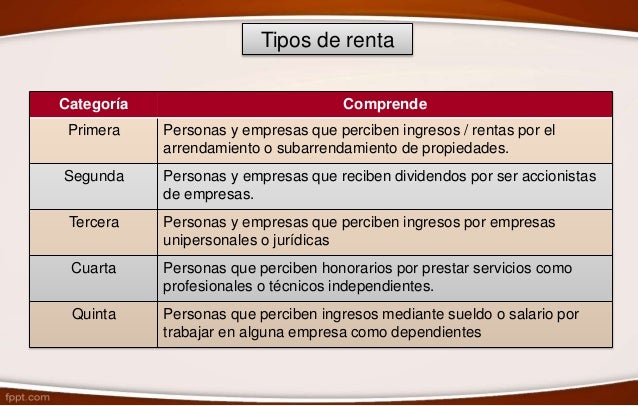 Tipos de renta

| Categoría | Comprende |
|---|---|
| Primera | Personas y empresas que perciben ingresos / rentas por el arrendamiento o subarrendamiento de propiedades. |
| Segunda | Personas y empresas que reciben dividendos por ser accionistas de empresas. |
| Tercera | Personas y empresas que perciben ingresos por empresas unipersonales o jurídicas |
| Cuarta | Personas que perciben honorarios por prestar servicios como profesionales o técnicos independientes. |
| Quinta | Personas que perciben ingresos mediante sueldo o salario por trabajar en alguna empresa como dependientes |

fppt.com